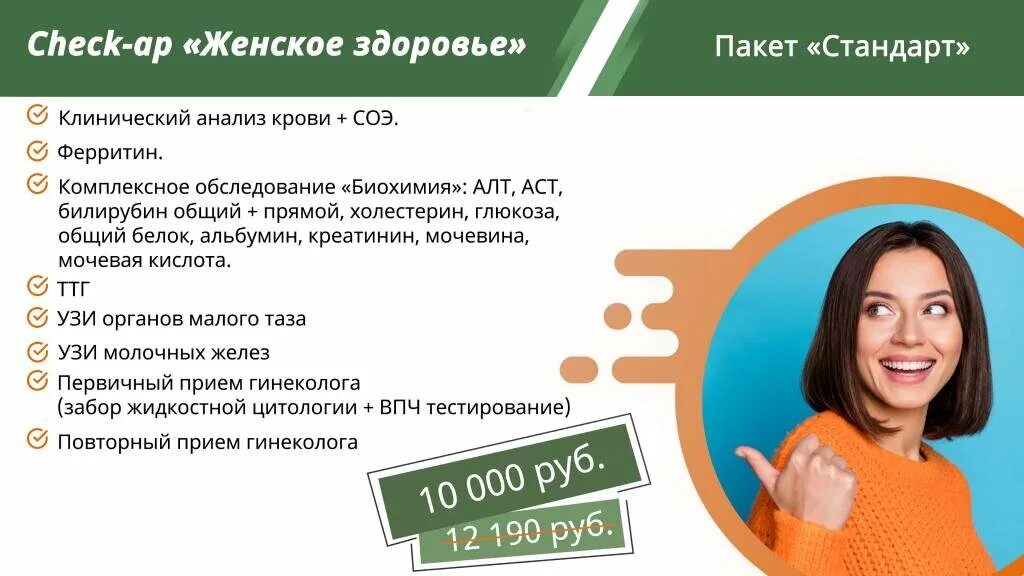 Check-ap «Женское здоровье»

Пакет «Стандарт»

Клинический анализ крови + СОЭ.

Ферритин.

Комплексное обследование «Биохимия»: АЛТ, АСТ, билирубин общий + прямой, холестерин, глюкоза, общий белок, альбумин, креатинин, мочевина, мочевая кислота.

ТТГ

УЗИ органов малого таза

УЗИ молочных желез

Первичный прием гинеколога (забор жидкостной цитологии + ВПЧ тестирование)

Повторный прием гинеколога

10 000 руб.

12 190 руб.